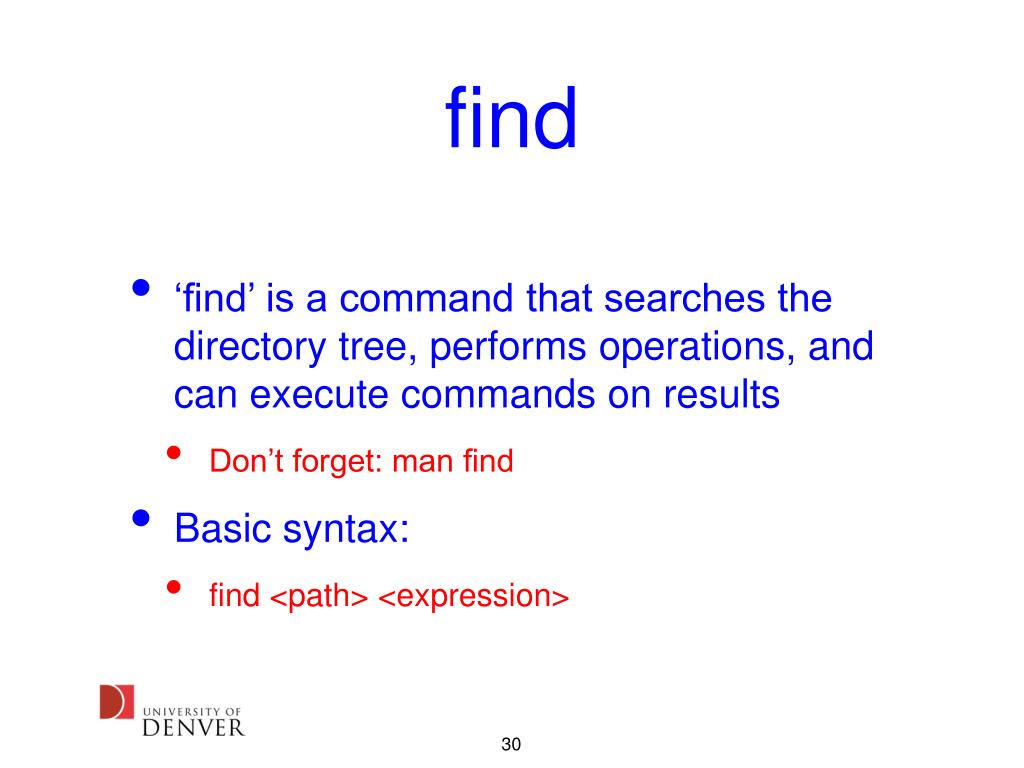 find

• ‘find’ is a command that searches the directory tree, performs operations, and can execute commands on results
  • Don’t forget: man find
• Basic syntax:
  • find <path> <expression>

UNIVERSITY OF
DENVER

30